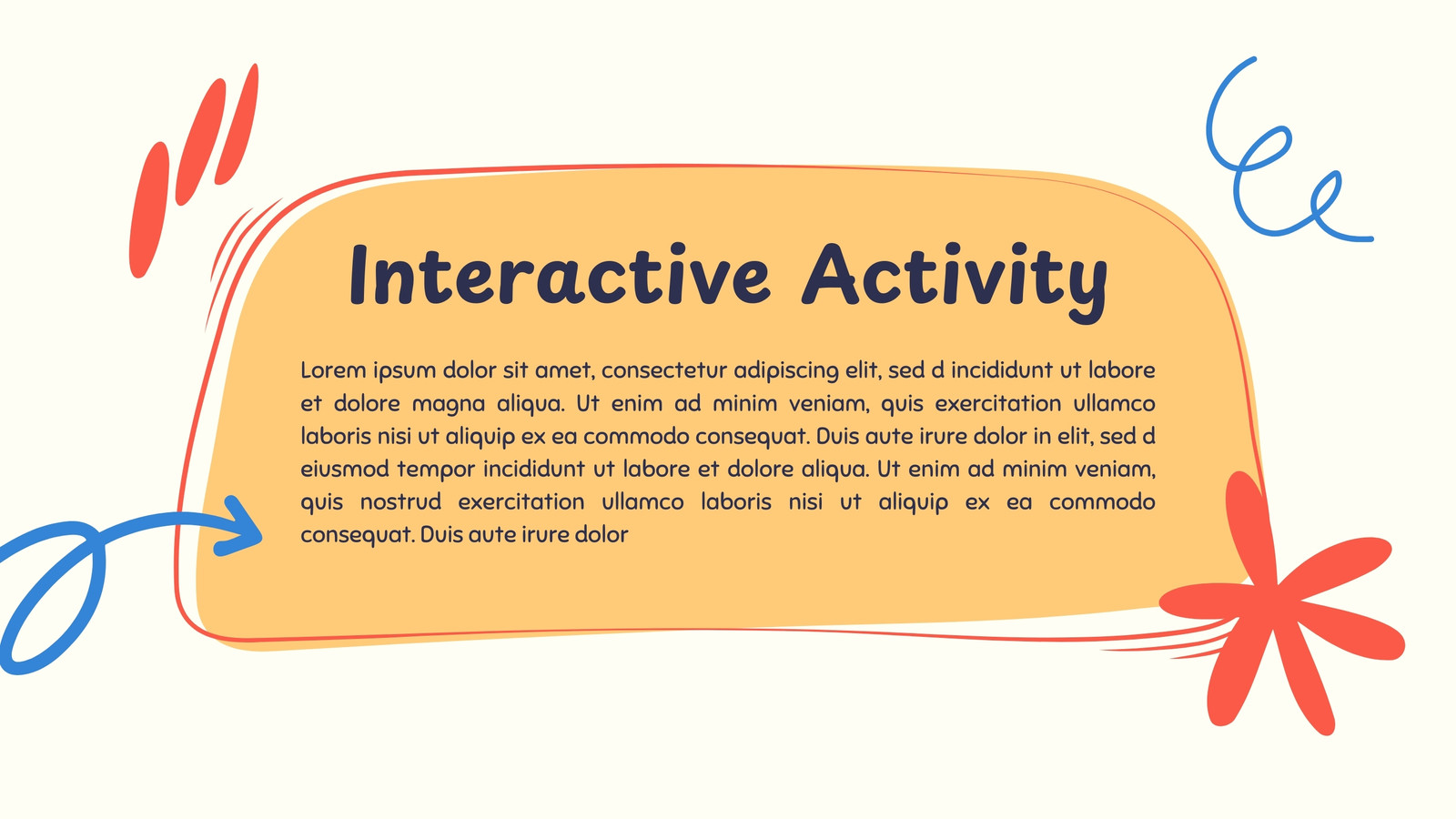 Interactive Activity

Lorem ipsum dolor sit amet, consectetur adipiscing elit, sed d incididunt ut labore et dolore magna aliqua. Ut enim ad minim veniam, quis exercitation ullamco laboris nisi ut aliquip ex ea commodo consequat. Duis aute irure dolor in elit, sed d eiusmod tempor incididunt ut labore et dolore aliqua. Ut enim ad minim veniam, quis nostrud exercitation ullamco laboris nisi ut aliquip ex ea commodo consequat. Duis aute irure dolor